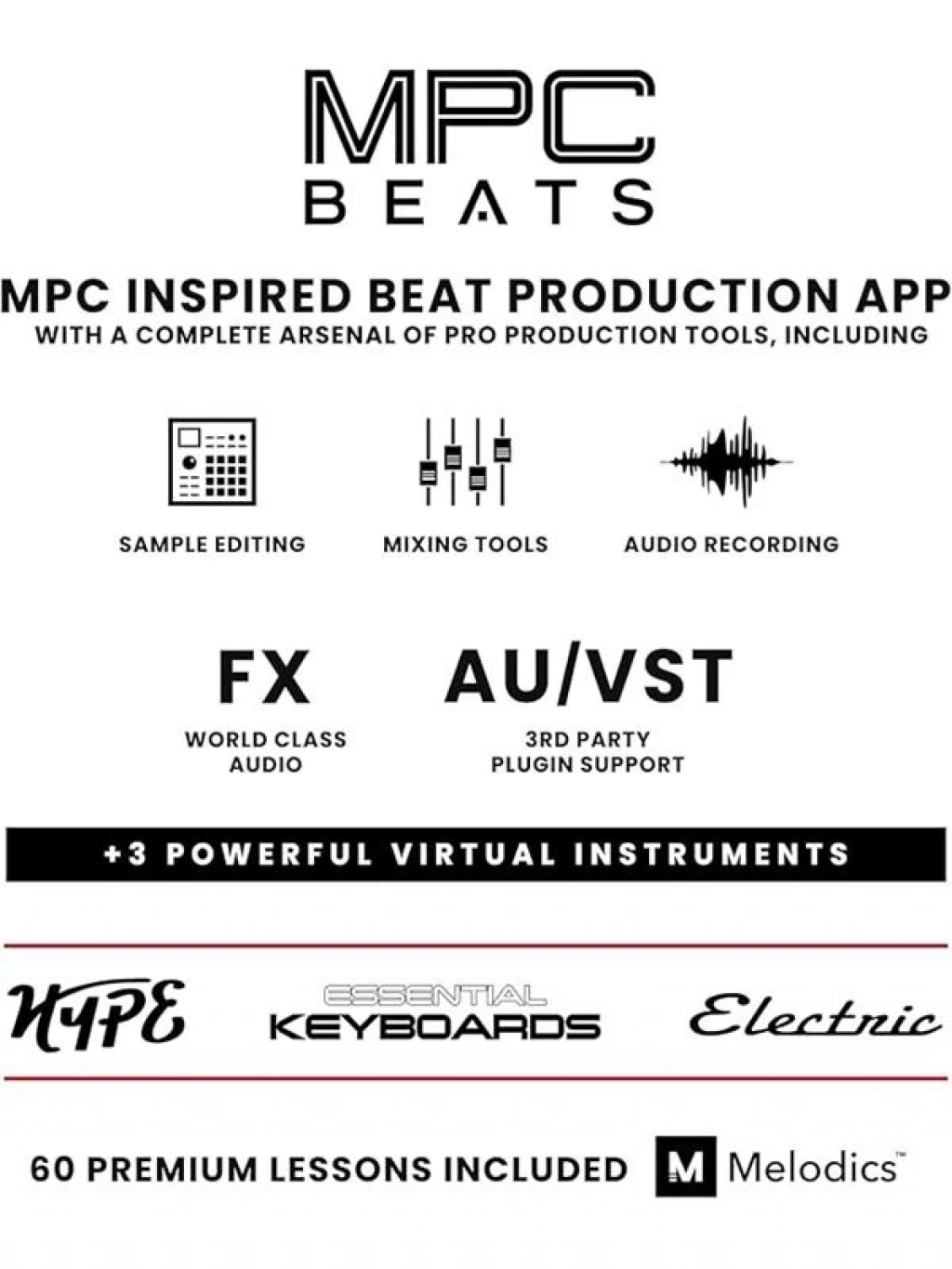 MPC
BEATS

MPC INSPIRED BEAT PRODUCTION APP
WITH A COMPLETE ARSENAL OF PRO PRODUCTION TOOLS, INCLUDING

SAMPLE EDITING

MIXING TOOLS

AUDIO RECORDING

FX
WORLD CLASS AUDIO

AU/VST
3RD PARTY PLUGIN SUPPORT

+3 POWERFUL VIRTUAL INSTRUMENTS

HYPE

ESSENTIAL KEYBOARDS

Electric

60 PREMIUM LESSONS INCLUDED

M Melodics™